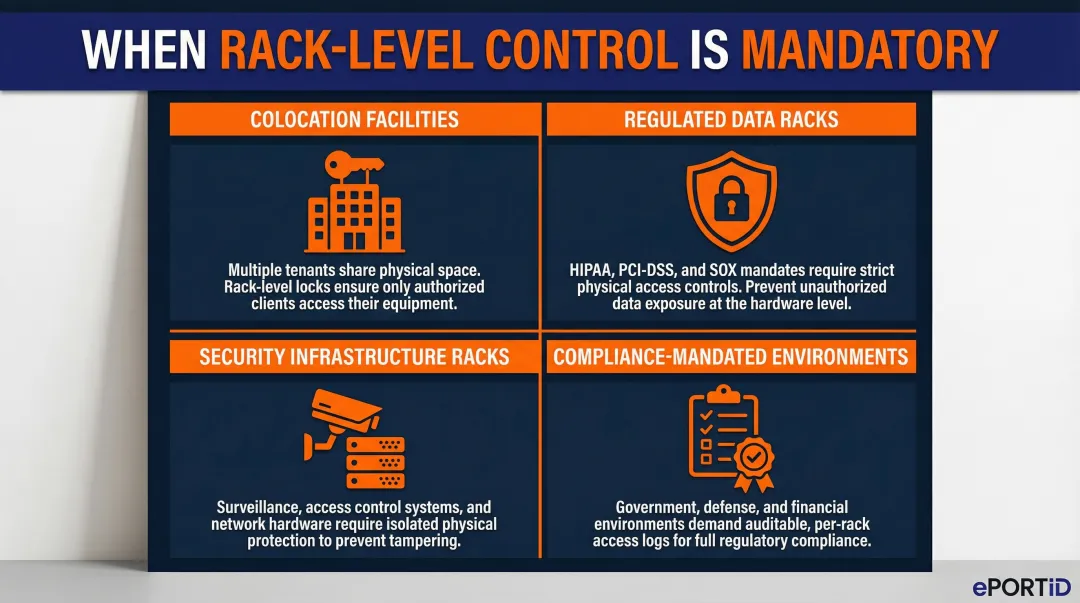 WHEN RACK-LEVEL CONTROL IS MANDATORY

COLOCATION FACILITIES

Multiple tenants share physical space. Rack-level locks ensure only authorized clients access their equipment.

REGULATED DATA RACKS

HIPAA, PCI-DSS, and SOX mandates require strict physical access controls. Prevent unauthorized data exposure at the hardware level.

SECURITY INFRASTRUCTURE RACKS

Surveillance, access control systems, and network hardware require isolated physical protection to prevent tampering.

COMPLIANCE-MANDATED ENVIRONMENTS

Government, defense, and financial environments demand auditable, per-rack access logs for full regulatory compliance.

ePORTiD